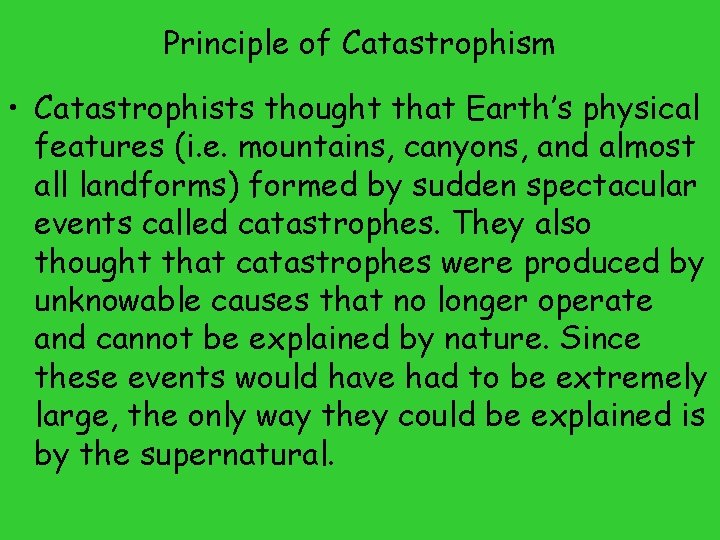 Principle of Catastrophism

• Catastrophists thought that Earth's physical features (i.e. mountains, canyons, and almost all landforms) formed by sudden spectacular events called catastrophes. They also thought that catastrophes were produced by unknowable causes that no longer operate and cannot be explained by nature. Since these events would have had to be extremely large, the only way they could be explained is by the supernatural.